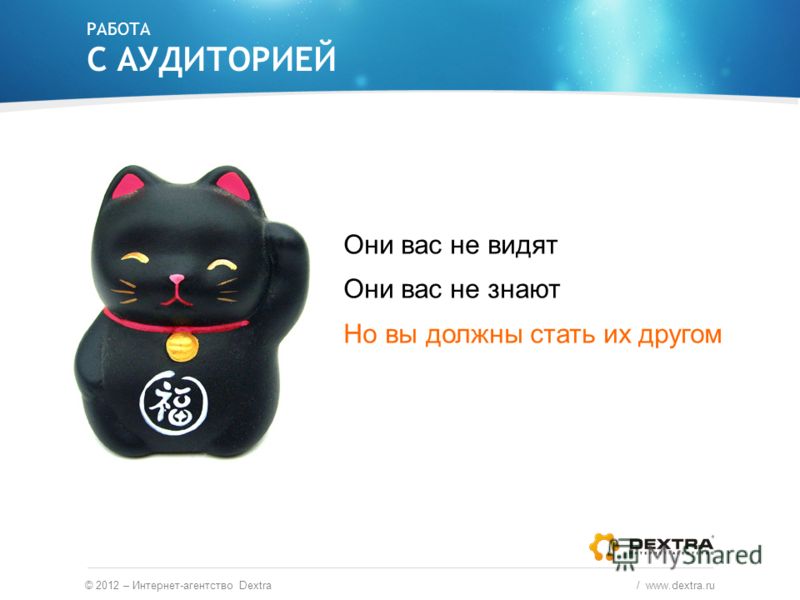 РАБОТА
С АУДИТОРИЕЙ

福

Они вас не видят

Они вас не знают

Но вы должны стать их другом

DEXTRA

MyShared

© 2012 – Интернет-агентство Dextra

/ www.dextra.ru